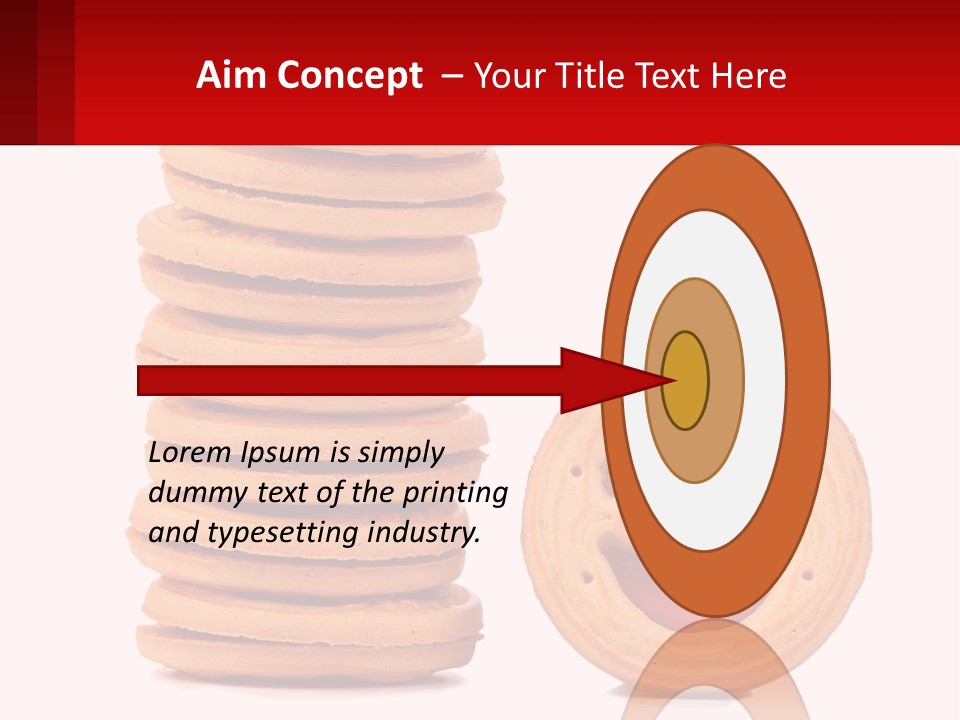 Aim Concept – Your Title Text Here

Lorem Ipsum is simply dummy text of the printing and typesetting industry.